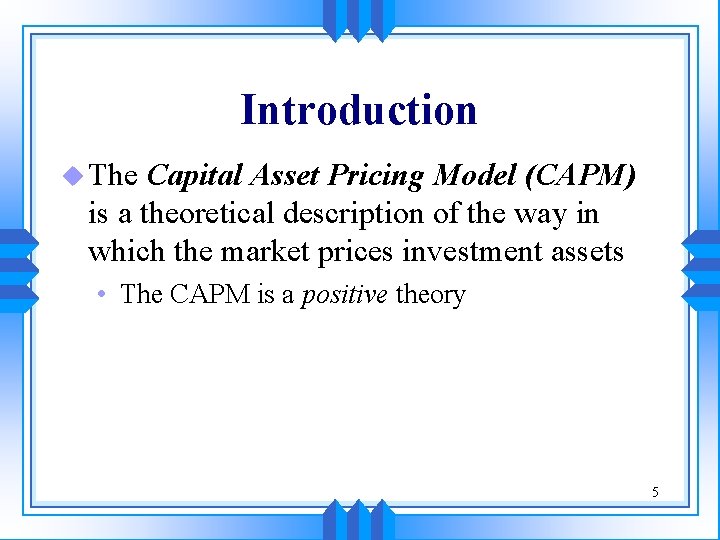 Introduction

The Capital Asset Pricing Model (CAPM) is a theoretical description of the way in which the market prices investment assets

• The CAPM is a positive theory

5